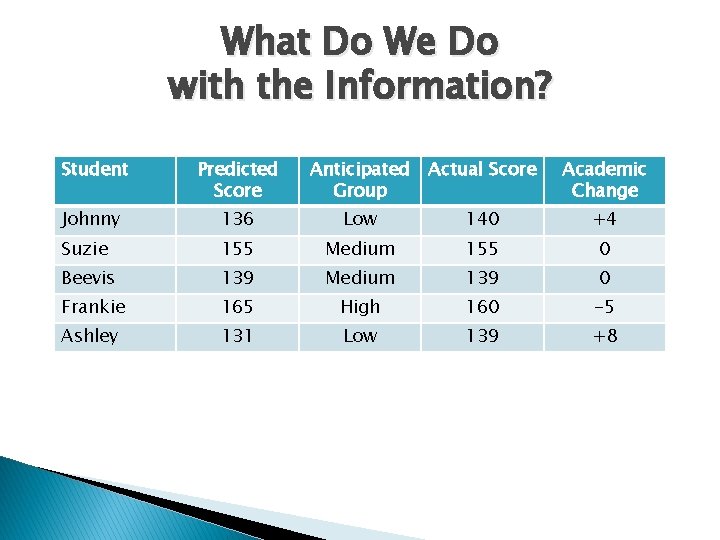 What Do We Do with the Information?

| Student | Predicted Score | Anticipated Group | Actual Score | Academic Change |
|---|---|---|---|---|
| Johnny | 136 | Low | 140 | +4 |
| Suzie | 155 | Medium | 155 | 0 |
| Beevis | 139 | Medium | 139 | 0 |
| Frankie | 165 | High | 160 | -5 |
| Ashley | 131 | Low | 139 | +8 |